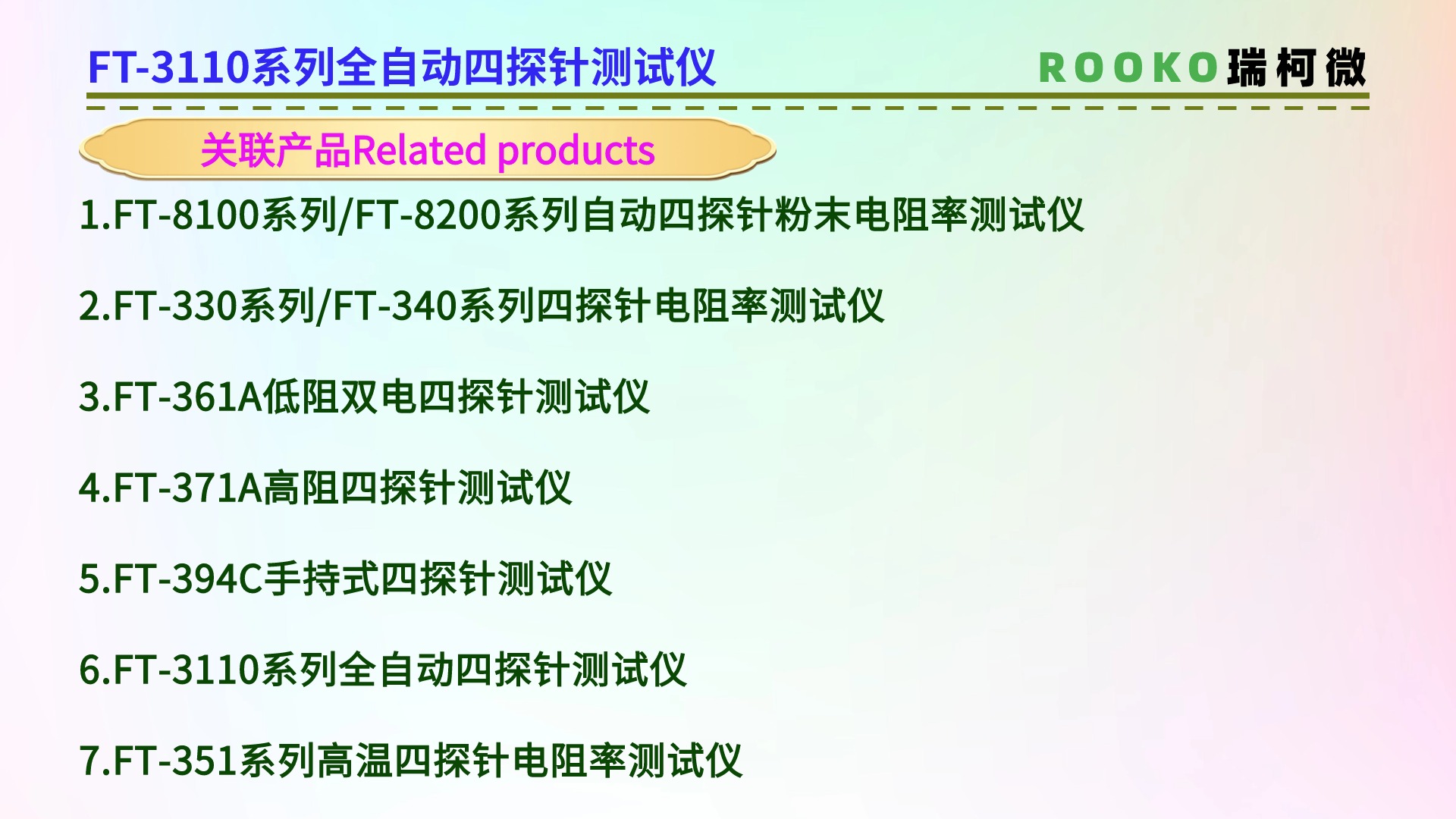 FT-3110系列全自动四探针测试仪

ROOKO瑞柯微

关联产品Related products

1.FT-8100系列/FT-8200系列自动四探针粉末电阻率测试仪

2.FT-330系列/FT-340系列四探针电阻率测试仪

3.FT-361A低阻双电四探针测试仪

4.FT-371A高阻四探针测试仪

5.FT-394C手持式四探针测试仪

6.FT-3110系列全自动四探针测试仪

7.FT-351系列高温四探针电阻率测试仪